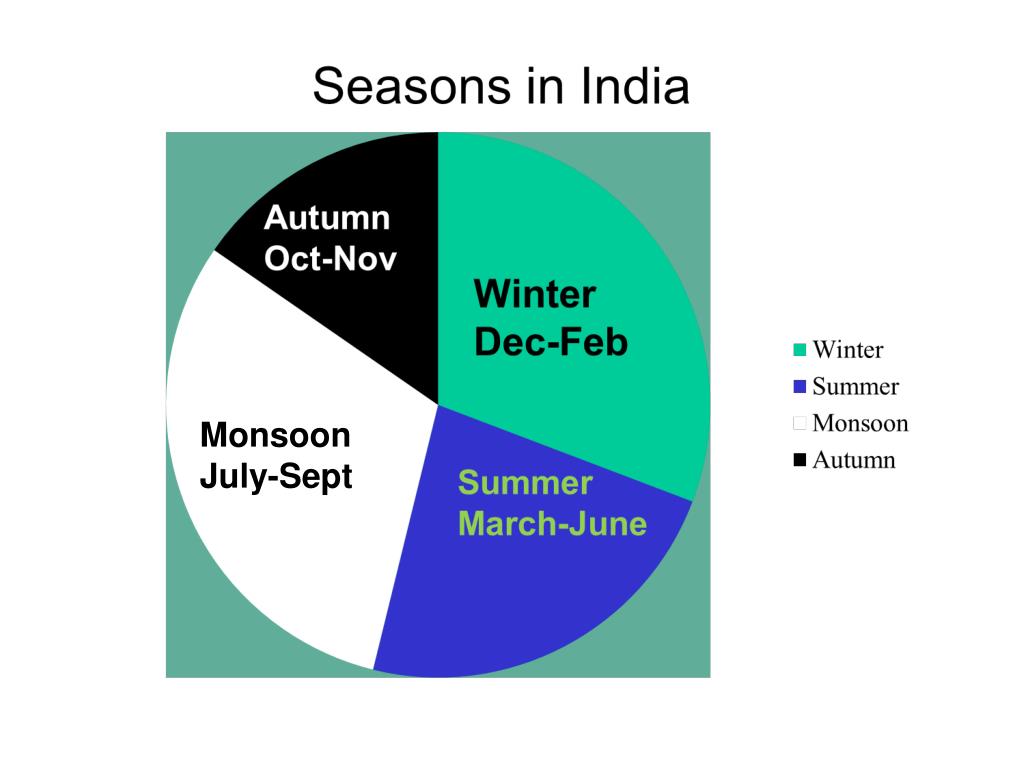 Seasons in India

Autumn
Oct-Nov

Winter
Dec-Feb

Monsoon
July-Sept

Summer
March-June

Winter
Summer
Monsoon
Autumn